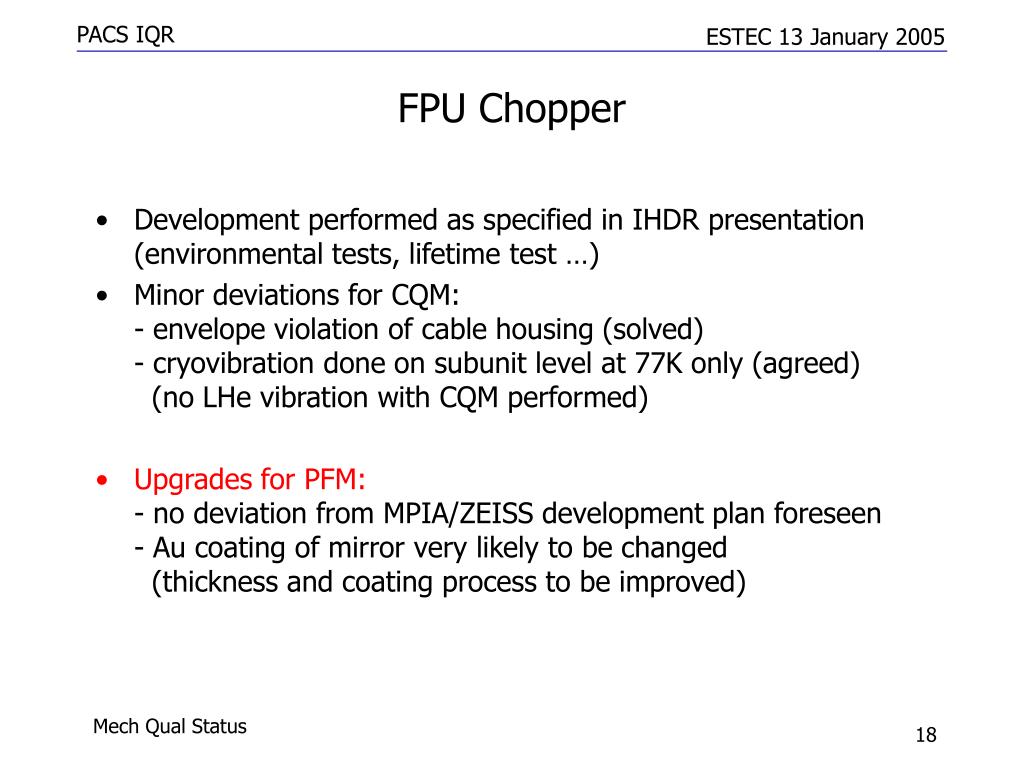 PACS IQR

ESTEC 13 January 2005

FPU Chopper

• Development performed as specified in IHDR presentation (environmental tests, lifetime test …)

• Minor deviations for CQM:
- envelope violation of cable housing (solved)
- cryovibration done on subunit level at 77K only (agreed)
(no LHe vibration with CQM performed)

• Upgrades for PFM:
- no deviation from MPIA/ZEISS development plan foreseen
- Au coating of mirror very likely to be changed
(thickness and coating process to be improved)

Mech Qual Status

18